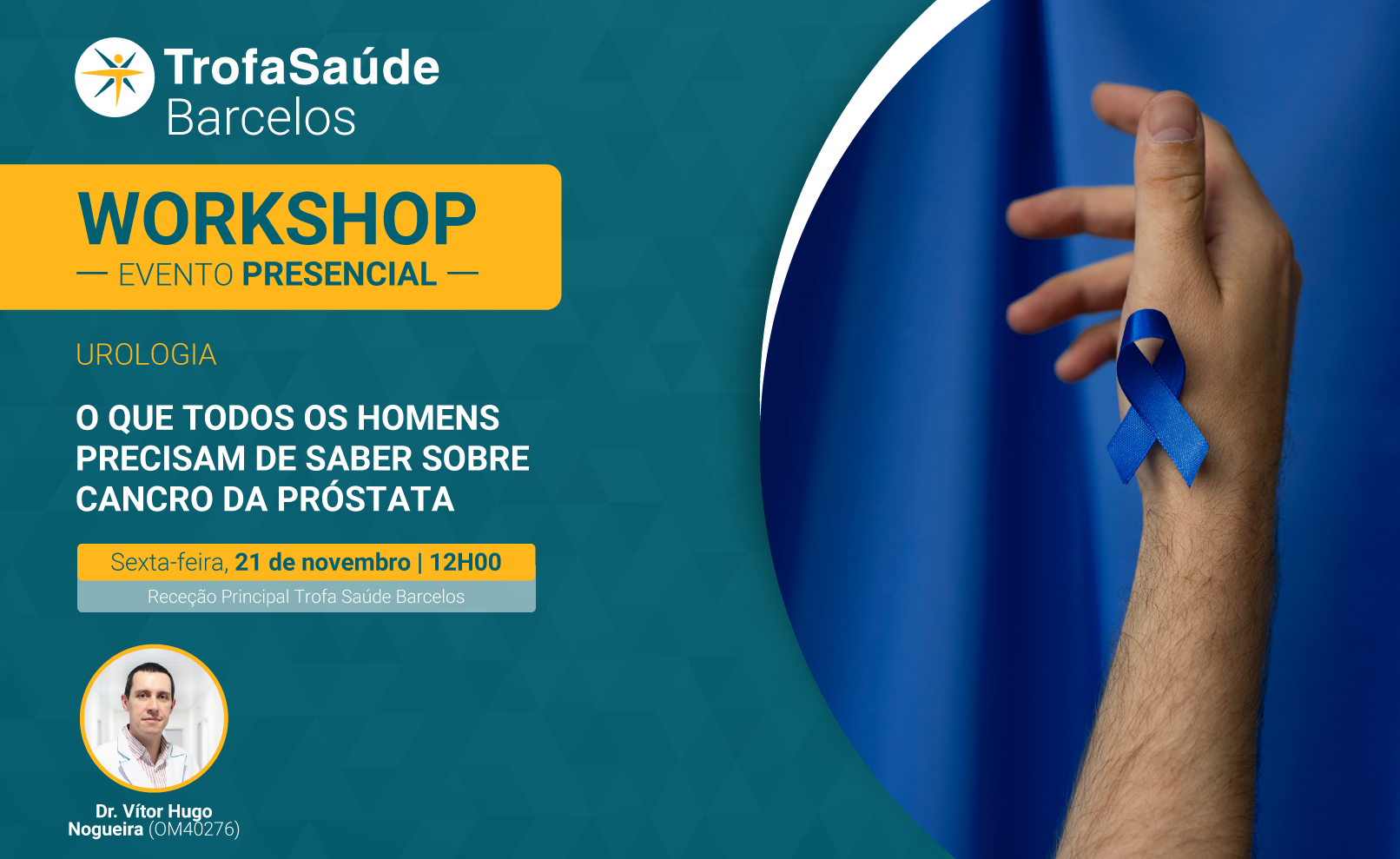 TrofaSaúde
Barcelos

WORKSHOP
— EVENTO PRESENCIAL —

UROLOGIA

O QUE TODOS OS HOMENS PRECISAM DE SABER SOBRE CANCRO DA PRÓSTATA

Sexta-feira, 21 de novembro | 12H00
Receção Principal Trofa Saúde Barcelos

Dr. Vítor Hugo Nogueira (OM40276)